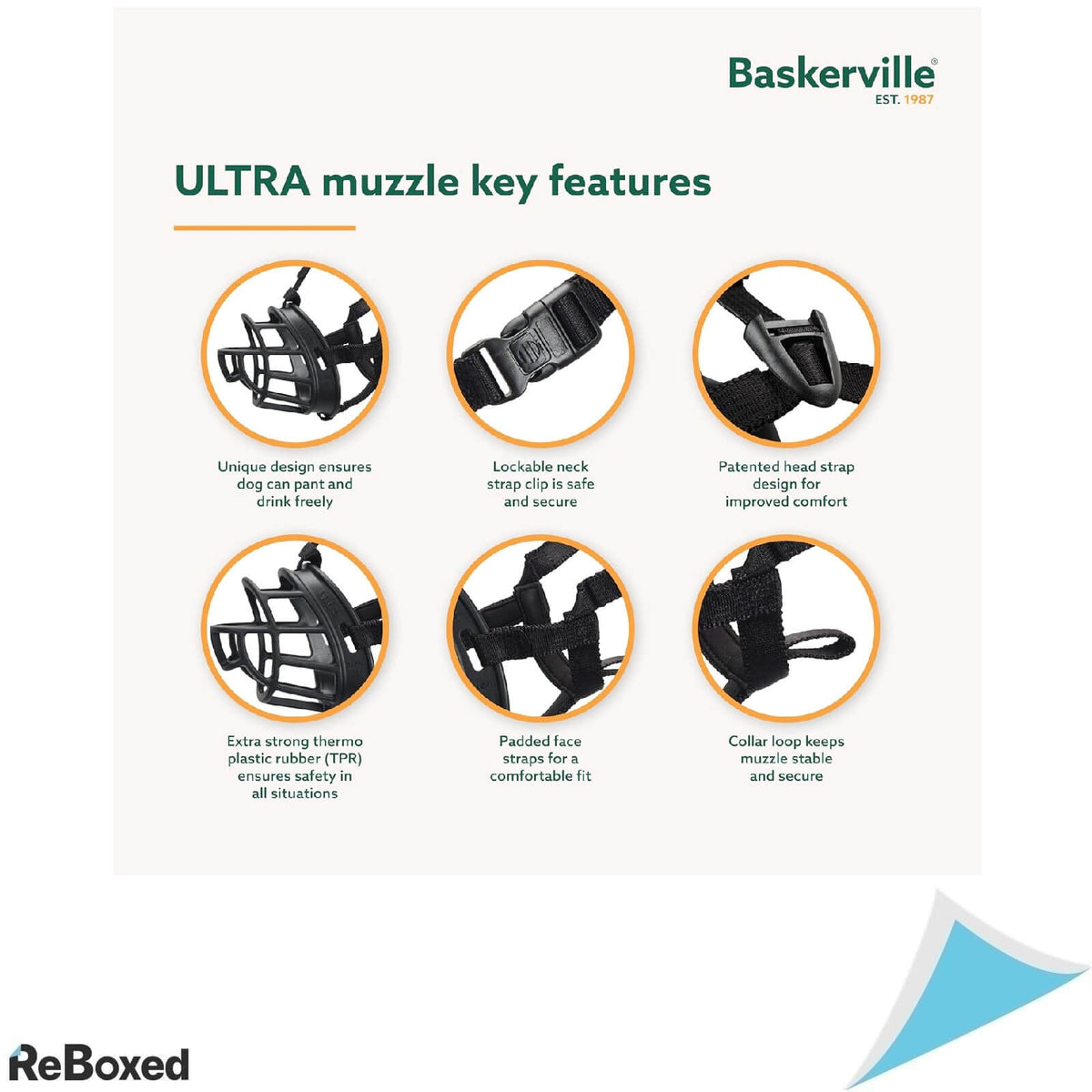 Baskerville®
EST. 1987

ULTRA muzzle key features

Unique design ensures dog can pant and drink freely

Lockable neck strap clip is safe and secure

Patented head strap design for improved comfort

Extra strong thermo plastic rubber (TPR) ensures safety in all situations

Padded face straps for a comfortable fit

Collar loop keeps muzzle stable and secure

ReBoxed